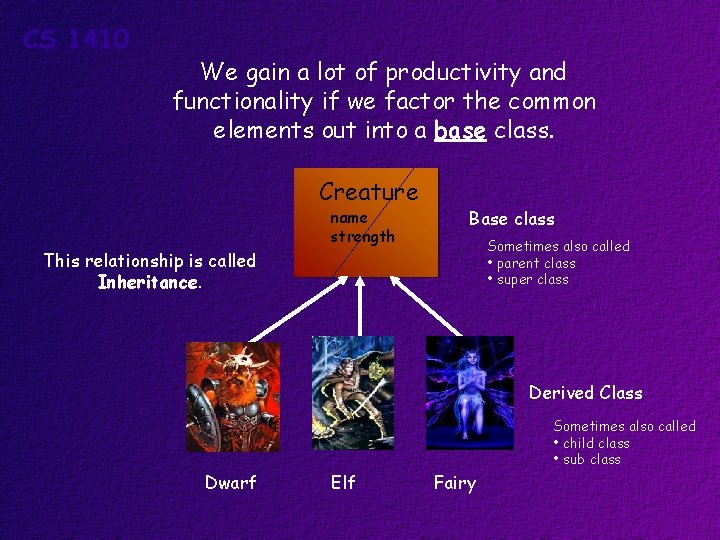 CS 1410

We gain a lot of productivity and functionality if we factor the common elements out into a base class.

Creature
name
strength

Base class

Sometimes also called
• parent class
• super class

This relationship is called Inheritance.

Derived Class

Sometimes also called
• child class
• sub class

Dwarf

Elf

Fairy